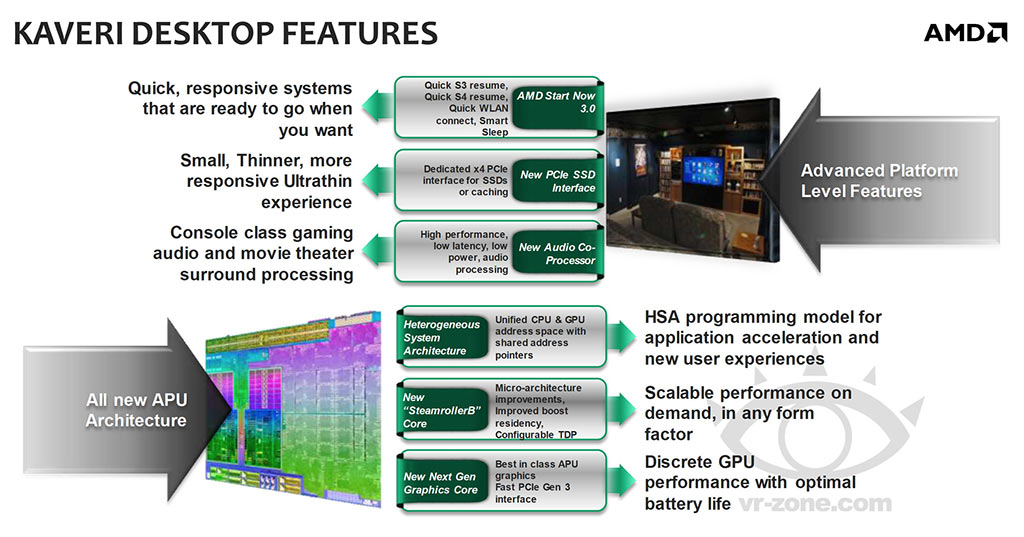 KAVERI DESKTOP FEATURES

AMD

Quick, responsive systems that are ready to go when you want

Quick S3 resume, Quick S4 resume, Quick WLAN connect, Smart Sleep

AMD Start Now 3.0

Small, Thinner, more responsive Ultrathin experience

Dedicated x4 PCIe interface for SSDs or caching

New PCIe SSD Interface

Console class gaming audio and movie theater surround processing

High performance, low latency, low power, audio processing

New Audio Co-Processor

Advanced Platform Level Features

All new APU Architecture

Heterogeneous System Architecture

Unified CPU & GPU address space with shared address pointers

HSA programming model for application acceleration and new user experiences

New "SteamrollerB" Core

Micro-architecture improvements, Improved boost residency, Configurable TDP

Scalable performance on demand, in any form factor

New Next Gen Graphics Core

Best in class APU graphics
Fast PCIe Gen 3 interface

Discrete GPU performance with optimal battery life

vr-zone.com